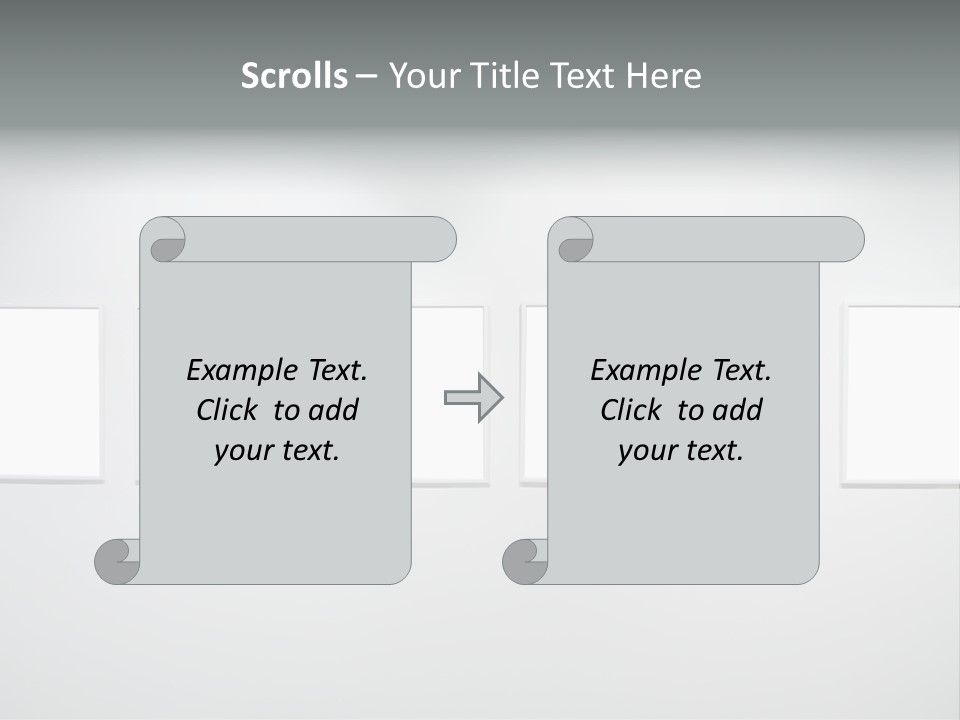 Scrolls – Your Title Text Here

Example Text. Click to add your text.

Example Text. Click to add your text.